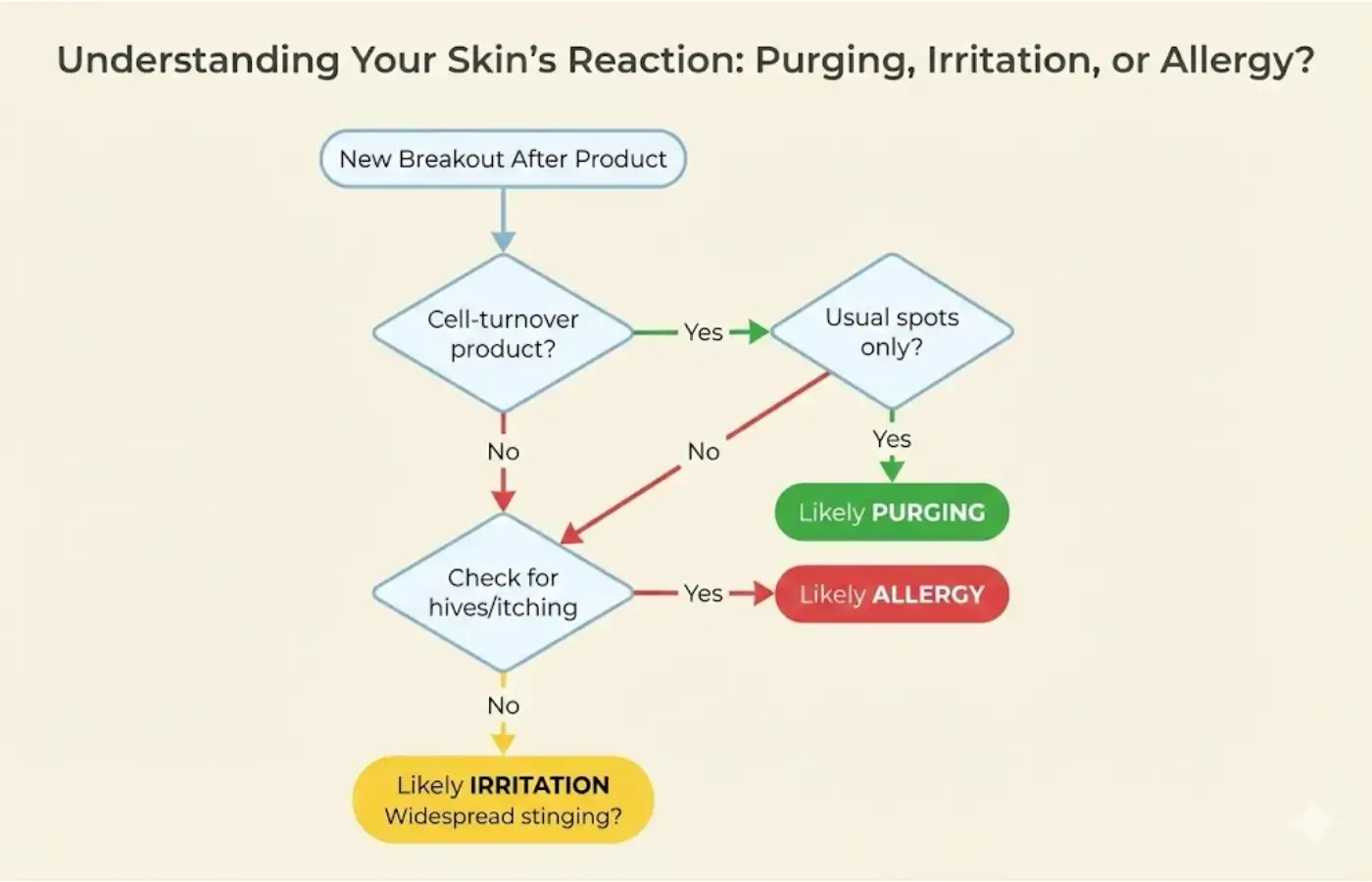 Understanding Your Skin's Reaction: Purging, Irritation, or Allergy?

New Breakout After Product

Cell-turnover product?

Yes

Usual spots only?

No

No

Yes

Likely PURGING

Check for hives/itching

Yes

Likely ALLERGY

No

Likely IRRITATION
Widespread stinging?